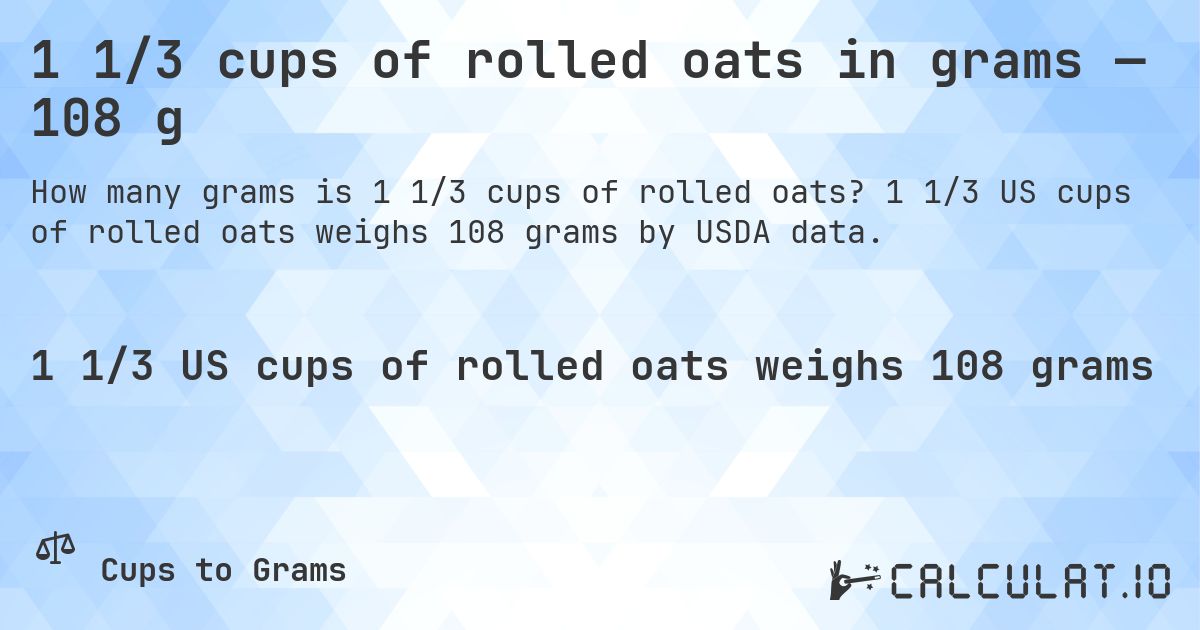 1 1/3 cups of rolled oats in grams — 108 g

How many grams is 1 1/3 cups of rolled oats? 1 1/3 US cups of rolled oats weighs 108 grams by USDA data.

1 1/3 US cups of rolled oats weighs 108 grams

Cups to Grams

CALCULAT.IO